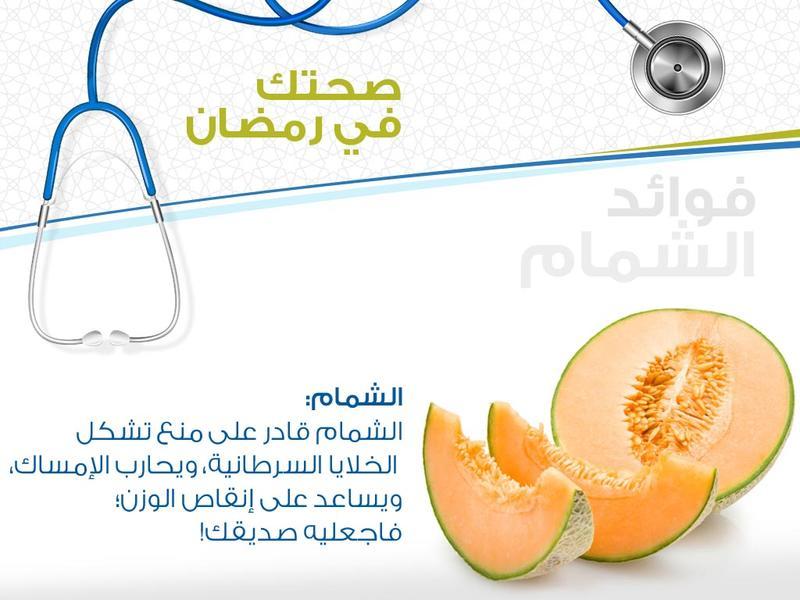 صحتك
في رمضان

فوائد
الشمام

الشمام:
الشمام قادر على منع تشكل الخلايا السرطانية، ويحارب الإمساك، ويساعد على إنقاص الوزن؛ فاجعليه صديقك!